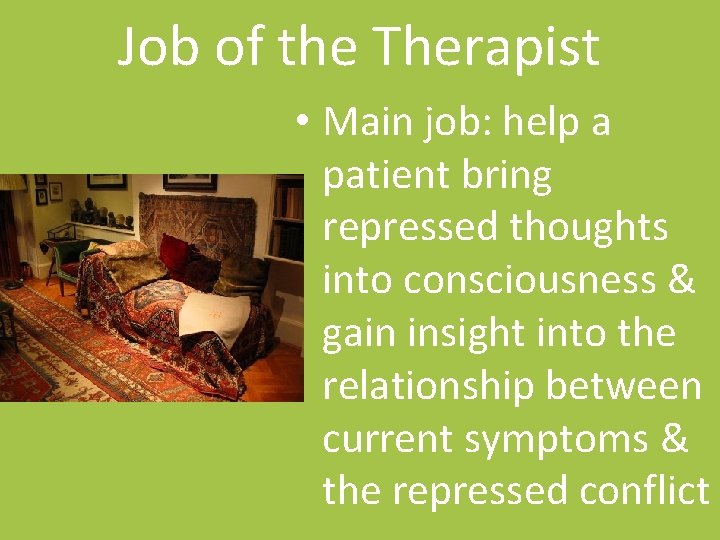 Job of the Therapist

• Main job: help a patient bring repressed thoughts into consciousness & gain insight into the relationship between current symptoms & the repressed conflict